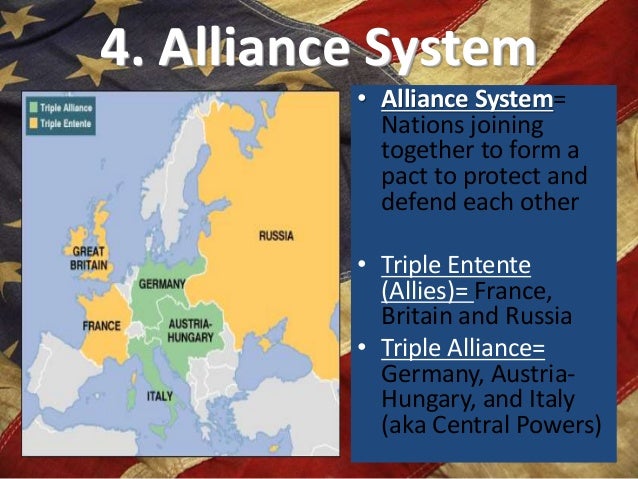 4. Alliance System

Triple Alliance
Triple Entente

GREAT BRITAIN

RUSSIA

GERMANY

FRANCE

AUSTRIA-HUNGARY

ITALY

• Alliance System= Nations joining together to form a pact to protect and defend each other

• Triple Entente (Allies)= France, Britain and Russia

• Triple Alliance= Germany, Austria-Hungary, and Italy (aka Central Powers)